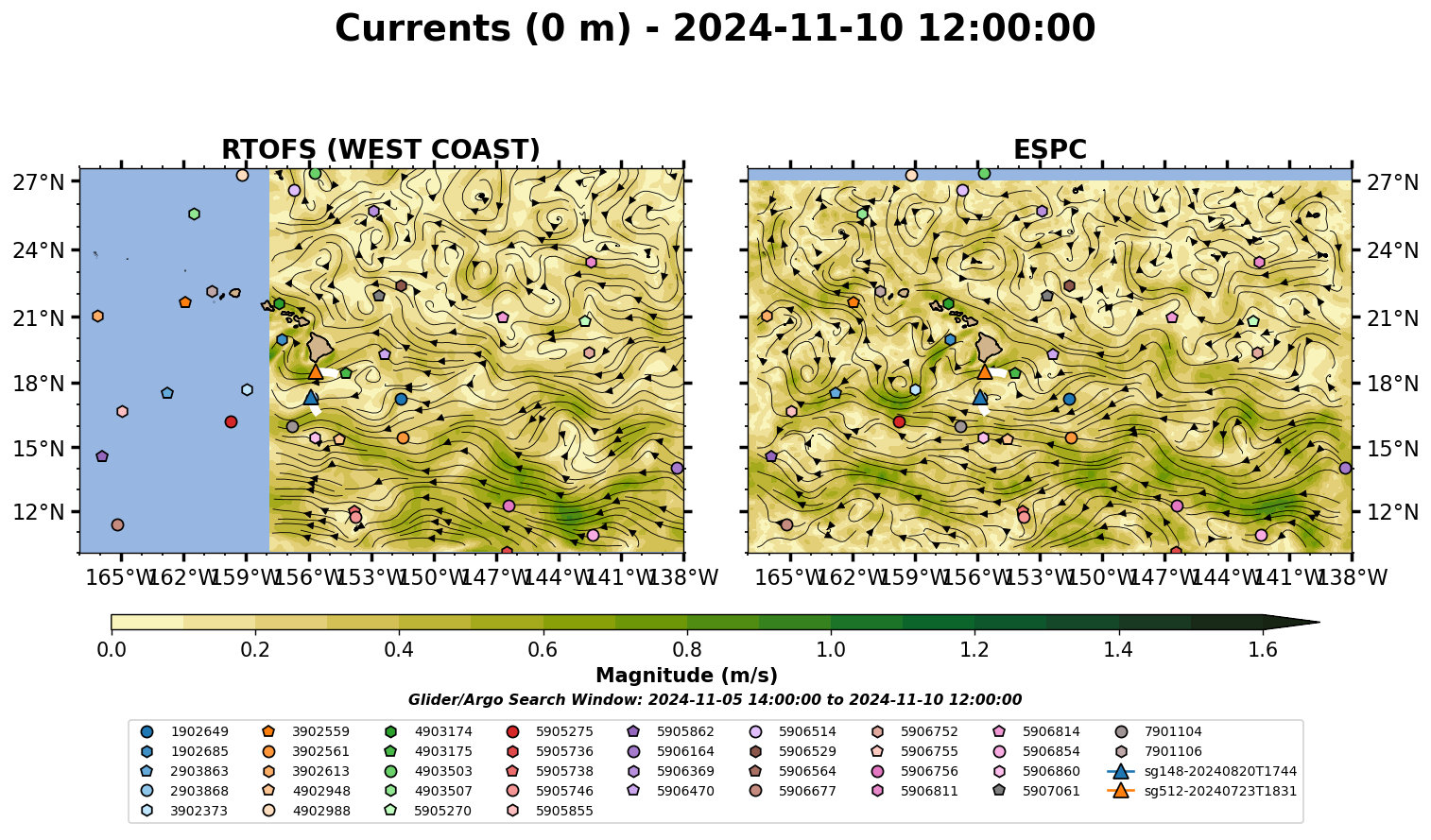 Currents (0 m) - 2024-11-10 12:00:00

RTOFS (WEST COAST)

27°N
24°N
21°N
18°N
15°N
12°N

165°W 162°W 159°W 156°W 153°W 150°W 147°W 144°W 141°W 138°W

ESPC

27°N
24°N
21°N
18°N
15°N
12°N

165°W 162°W 159°W 156°W 153°W 150°W 147°W 144°W 141°W 138°W

0.0 0.2 0.4 0.6 0.8 1.0 1.2 1.4 1.6

Magnitude (m/s)

Glider/Argo Search Window: 2024-11-05 14:00:00 to 2024-11-10 12:00:00

1902649
1902685
2903863
2903868
3902373
3902559
3902561
3902613
4902948
4902988
4903174
4903175
4903503
4903507
5905270
5905275
5905736
5905738
5905746
5905855
5905862
5906164
5906369
5906470
5906514
5906529
5906564
5906677
5906752
5906755
5906756
5906811
5906814
5906854
5906860
5907061
7901104
7901106
sg148-20240820T1744
sg512-20240723T1831